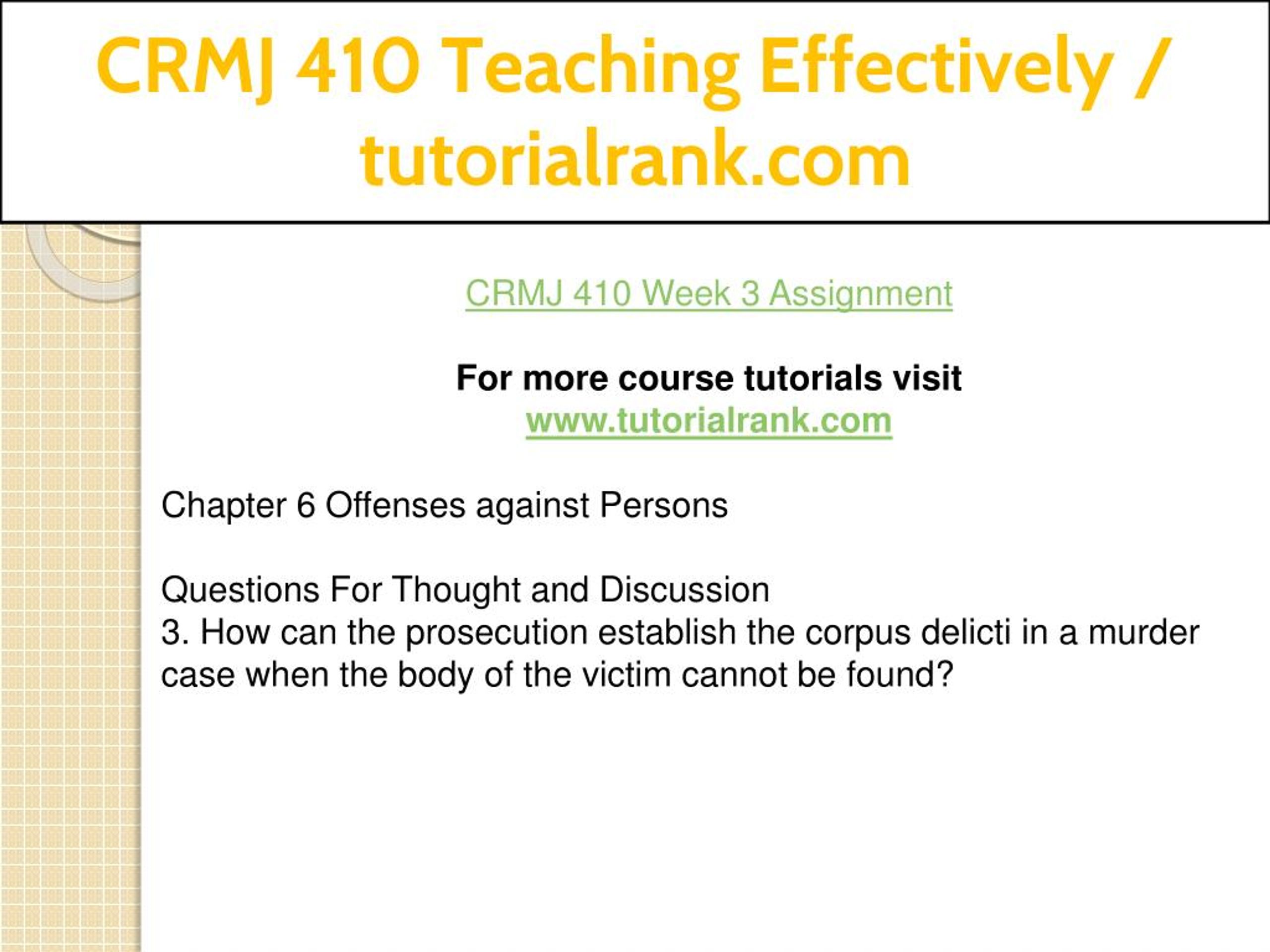 CRMJ 410 Teaching Effectively / tutorialrank.com

CRMJ 410 Week 3 Assignment

For more course tutorials visit
www.tutorialrank.com

Chapter 6 Offenses against Persons

Questions For Thought and Discussion
3. How can the prosecution establish the corpus delicti in a murder case when the body of the victim cannot be found?